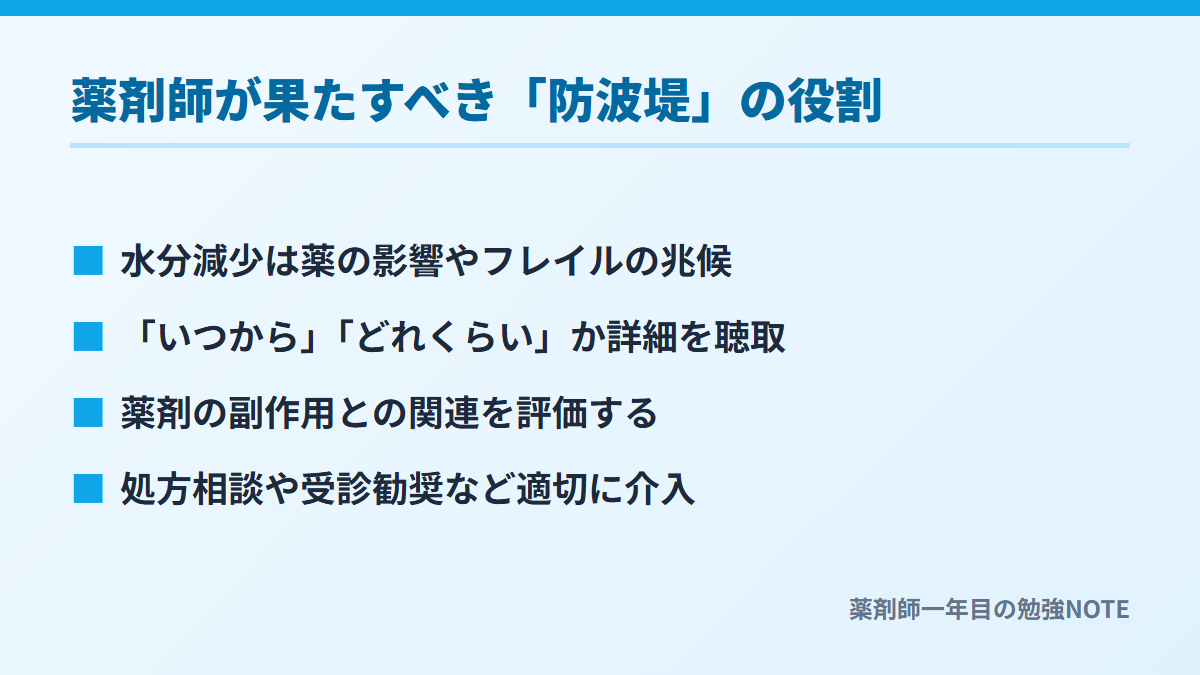 薬剤師が果たすべき「防波堤」の役割

■ 水分減少は薬の影響やフレイルの兆候

■ 「いつから」「どれくらい」か詳細を聴取

■ 薬剤の副作用との関連を評価する

■ 処方相談や受診勧奨など適切に介入

薬剤師一年目の勉強NOTE